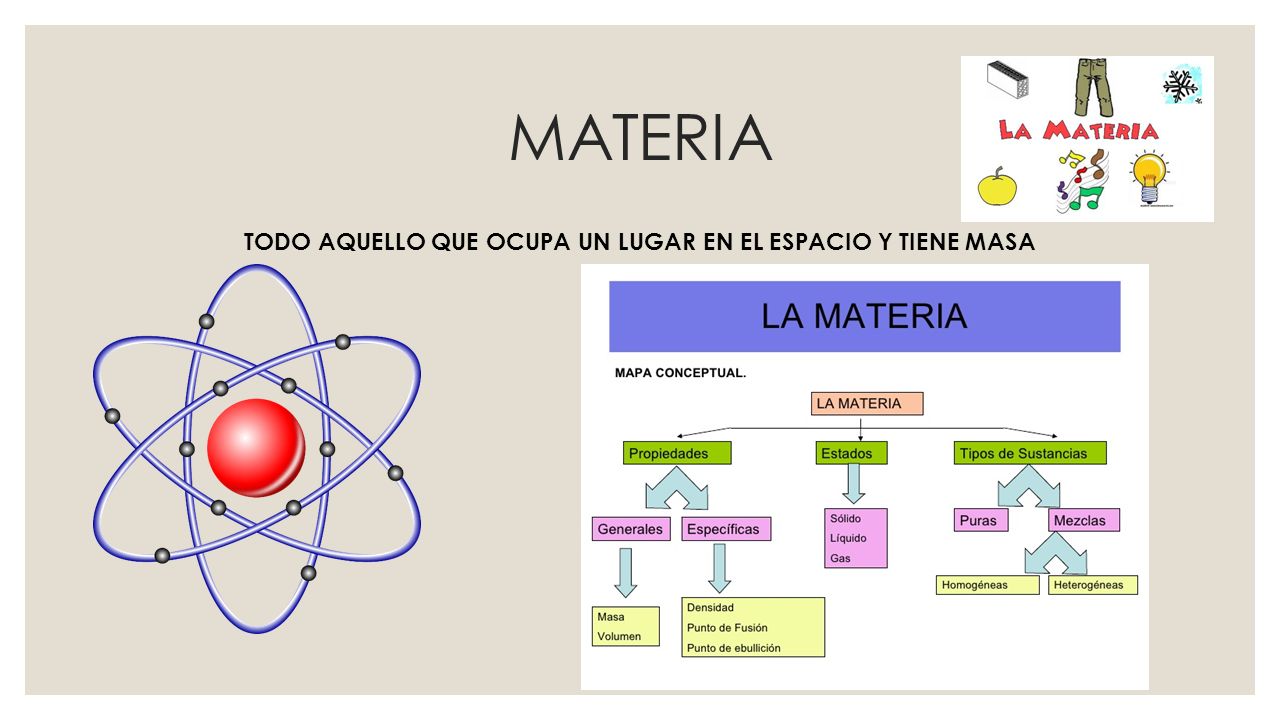 MATERIA

LA MATERIA

TODO AQUELLO QUE OCUPA UN LUGAR EN EL ESPACIO Y TIENE MASA

LA MATERIA

MAPA CONCEPTUAL.

LA MATERIA

Propiedades

Estados

Tipos de Sustancias

Generales

Específicas

Sólido
Líquido
Gas

Puras

Mezclas

Masa
Volumen

Densidad
Punto de Fusión
Punto de ebullición

Homogéneas

Heterogéneas